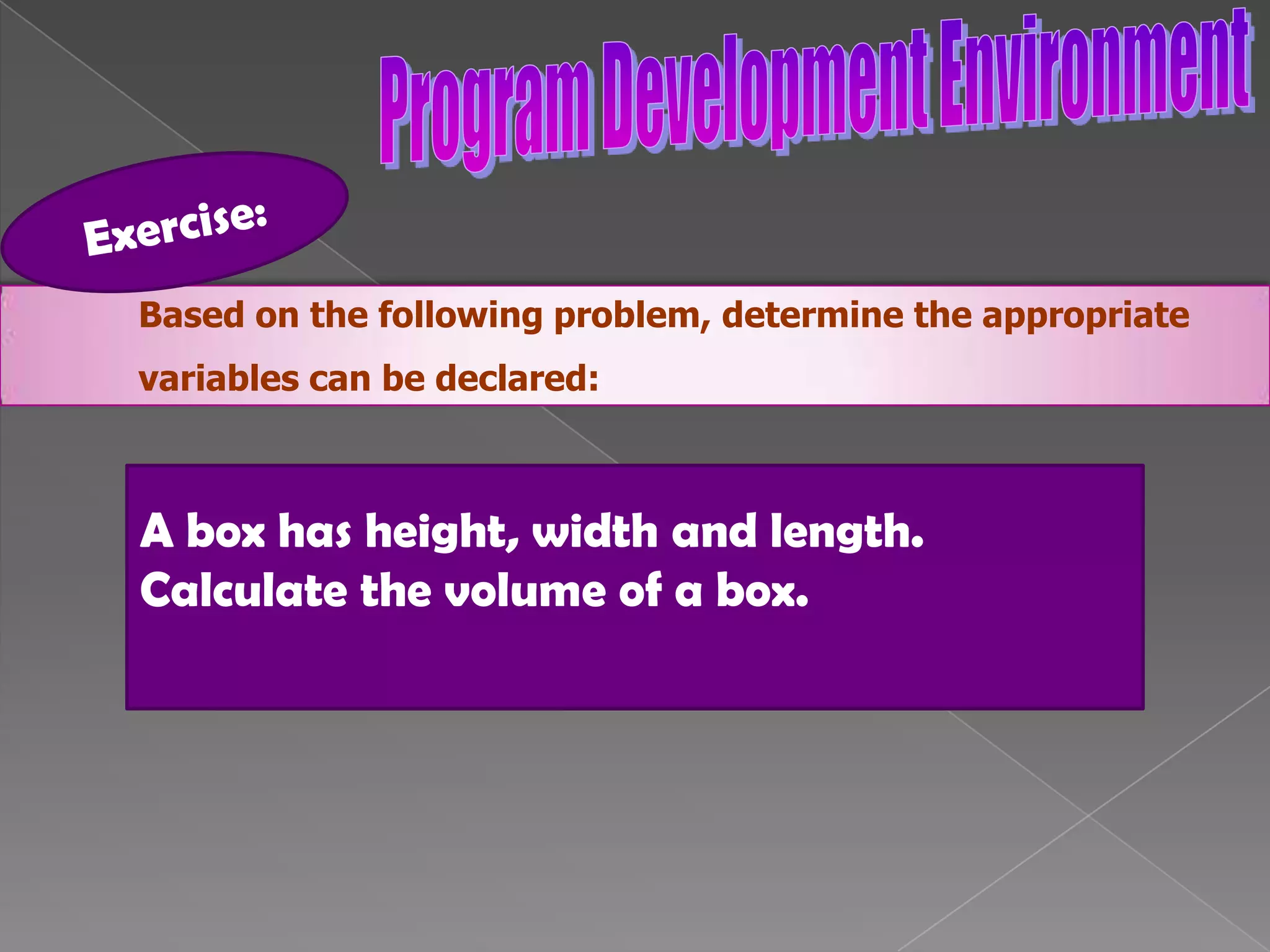 Program Development Environment

Exercise:

Based on the following problem, determine the appropriate variables can be declared:

A box has height, width and length. Calculate the volume of a box.